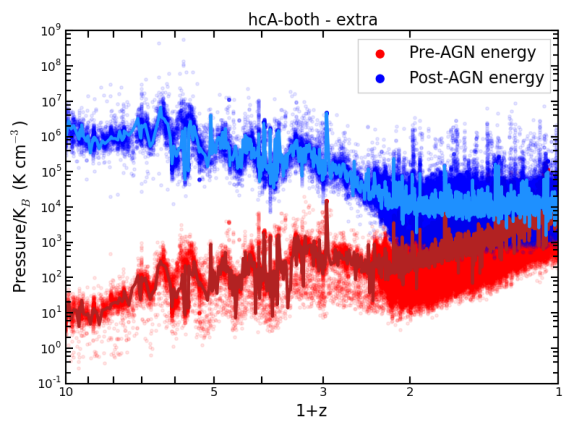 hcA-both - extra

Pre-AGN energy
Post-AGN energy

Pressure/K$_B$ (K cm$^{-3}$)

$10^9$
$10^8$
$10^7$
$10^6$
$10^5$
$10^4$
$10^3$
$10^2$
$10^1$
$10^0$
$10^{-1}$

10
5
3
2
1

1+z